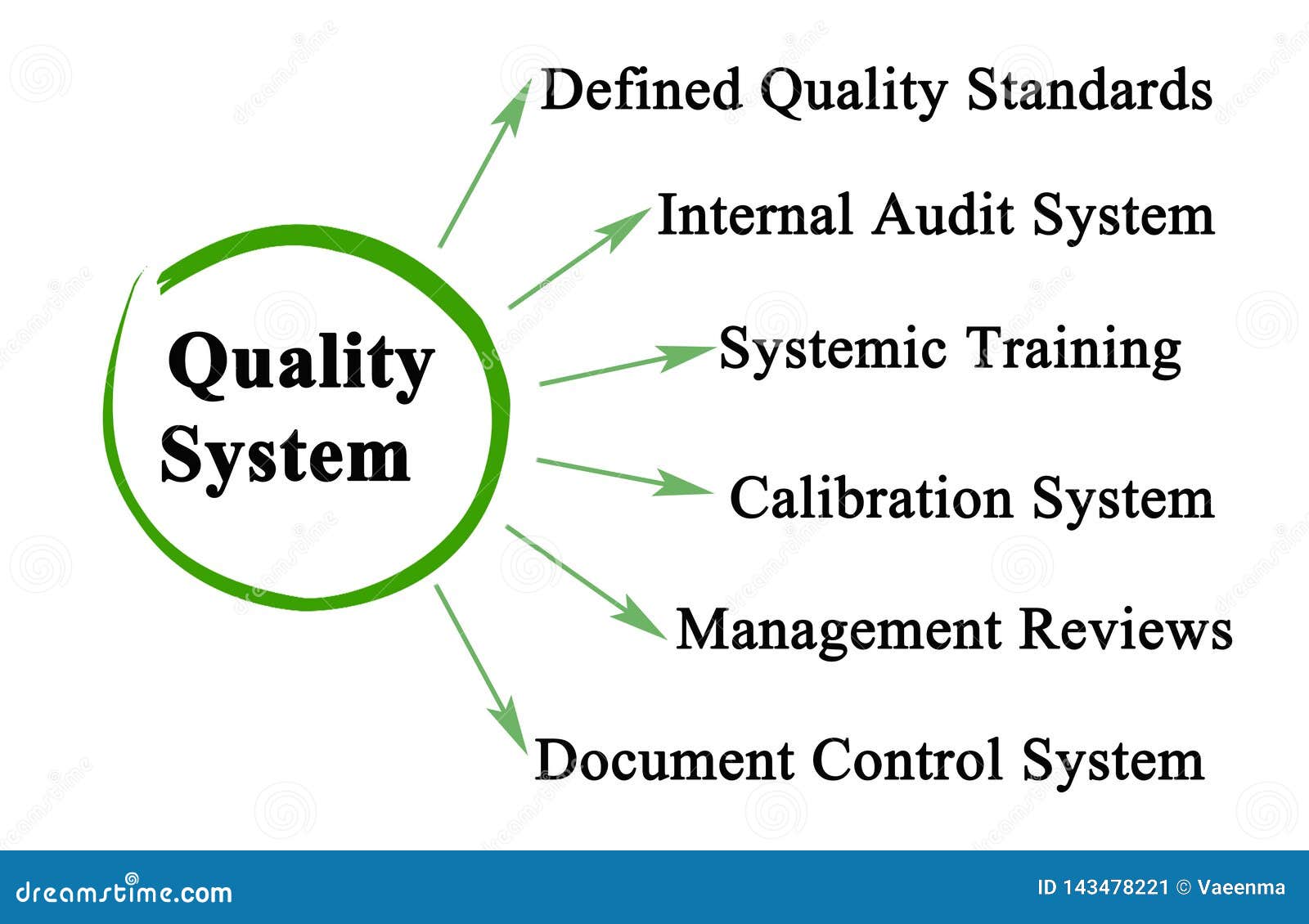 Quality System

Defined Quality Standards

Internal Audit System

Systemic Training

Calibration System

Management Reviews

Document Control System

dreamstime.com

ID 143478221 © Vaeenma